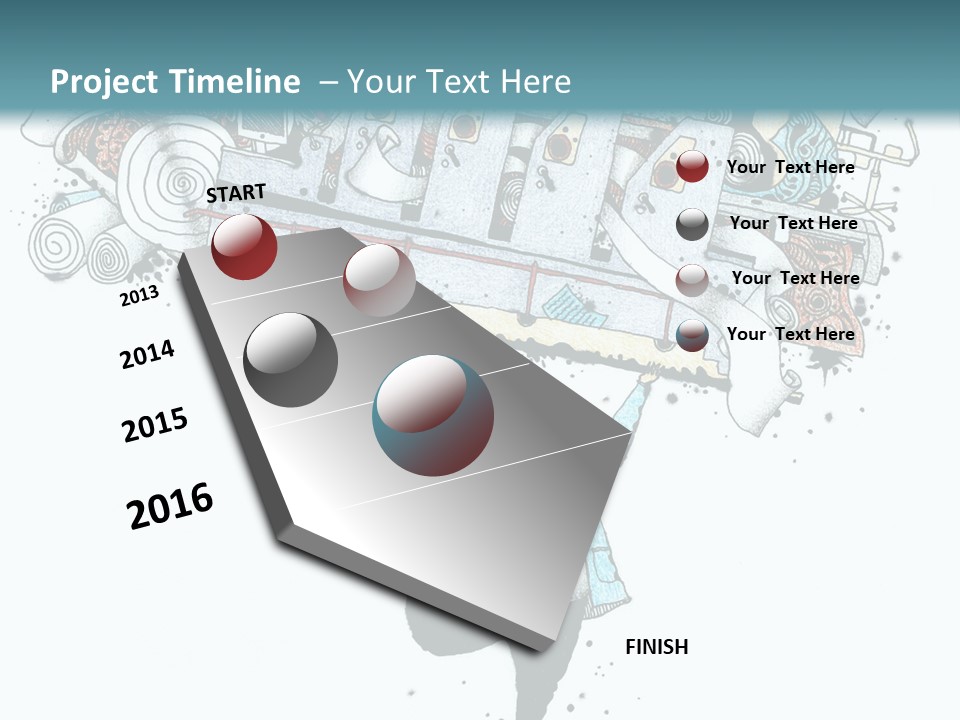 Project Timeline – Your Text Here

START

2013

2014

2015

2016

FINISH

Your Text Here

Your Text Here

Your Text Here

Your Text Here